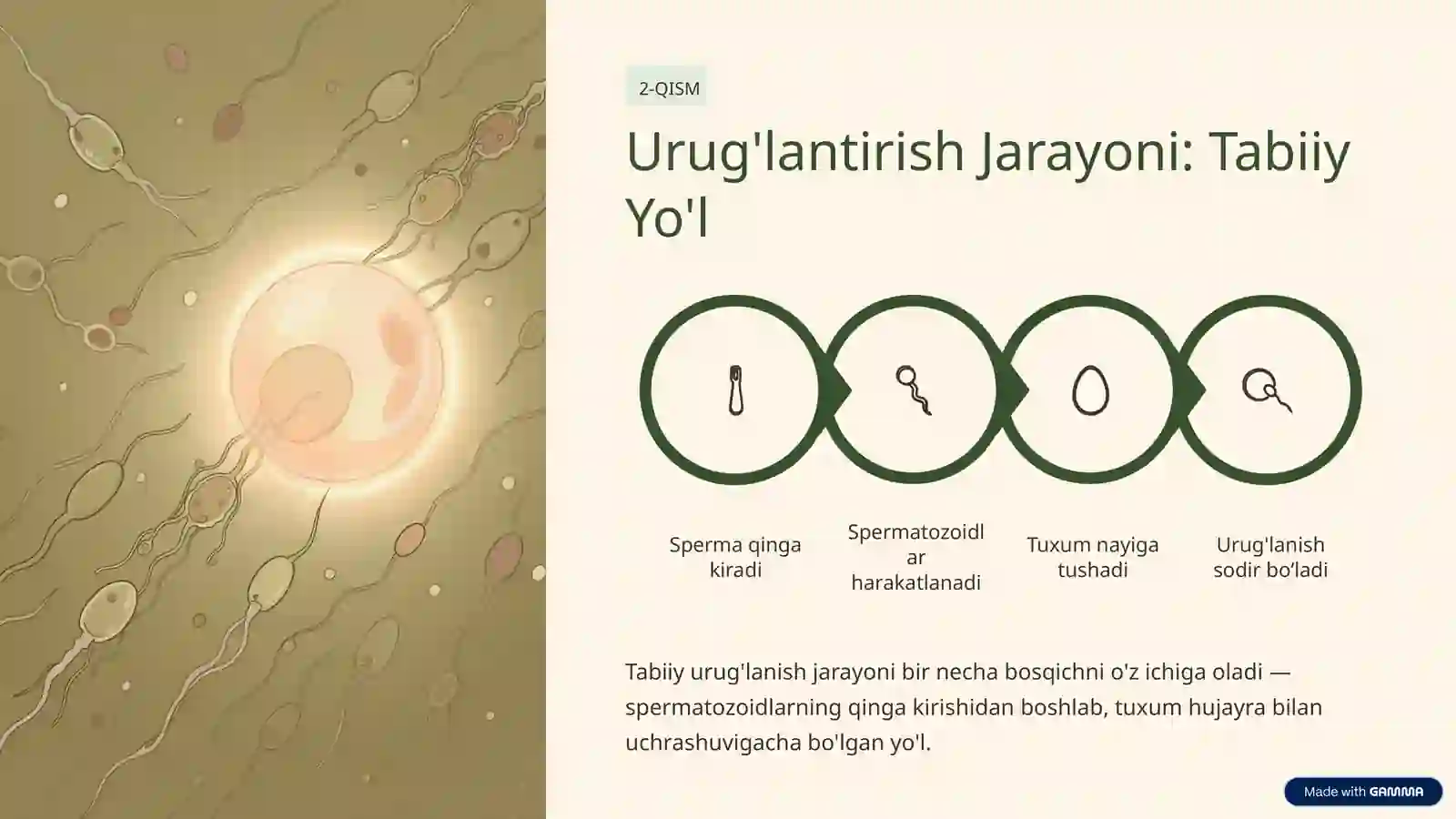 2-QISM

Urug'lantirish Jarayoni: Tabiiy Yo'l

Sperma qinga kiradi

Spermatozoidlar harakatlanadi

Tuxum nayiga tushadi

Urug'lanish sodir bo'ladi

Tabiiy urug'lanish jarayoni bir necha bosqichni o'z ichiga oladi — spermatozoidlarning qinga kirishidan boshlab, tuxum hujayra bilan uchrashuvigacha bo'lgan yo'l.

Made with GAMMA